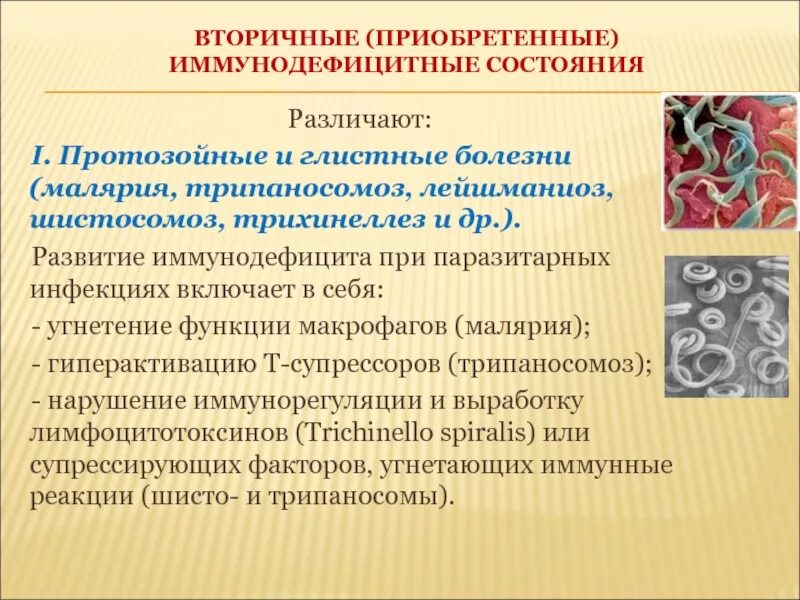 ВТОРИЧНЫЕ (ПРИОБРЕТЕННЫЕ) ИММУНОДЕФИЦИТНЫЕ СОСТОЯНИЯ

Различают:

I. Протозойные и глистные болезни (малярия, трипаносомоз, лейшманиоз, шистосомоз, трихинеллез и др.).

Развитие иммунодефицита при паразитарных инфекциях включает в себя:

- угнетение функции макрофагов (малярия);

- гиперактивацию Т-супрессоров (трипаносомоз);

- нарушение иммунорегуляции и выработку лимфоцитотоксинов (Trichinello spiralis) или супрессирующих факторов, угнетающих иммунные реакции (шисто- и трипаносомы).